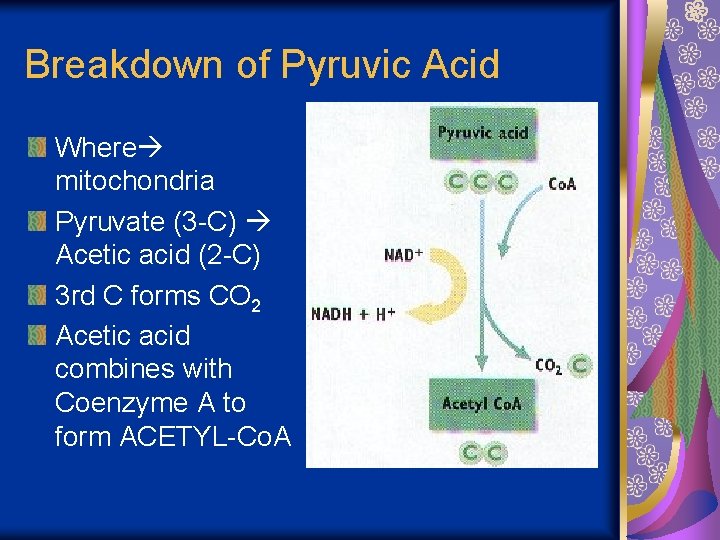 Breakdown of Pyruvic Acid

Where→ mitochondria

Pyruvate (3-C) → Acetic acid (2-C)

3rd C forms $CO_2$

Acetic acid combines with Coenzyme A to form ACETYL-CoA

Pyruvic acid

C C C

CoA

$NAD^+$

$NADH + H^+$

$CO_2$ C

Acetyl CoA

C C